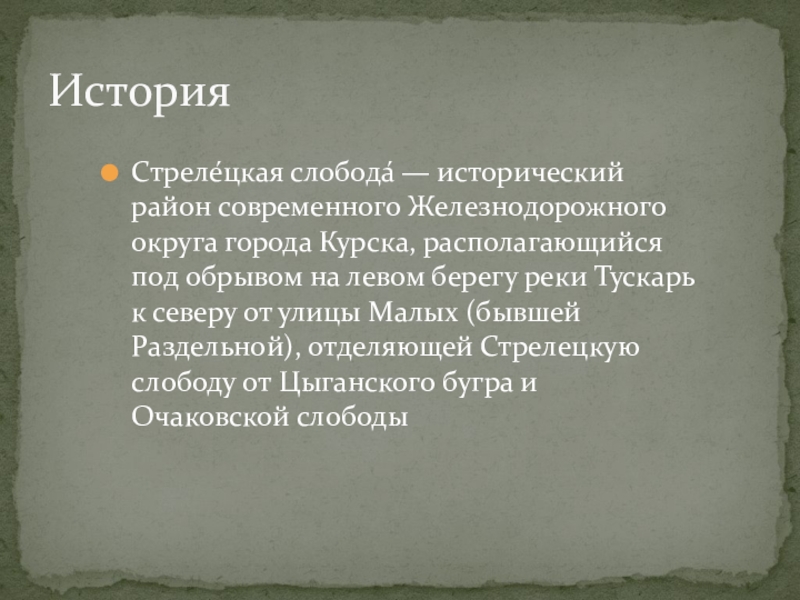 История

Стреле́цкая слобода́ — исторический район современного Железнодорожного округа города Курска, располагающийся под обрывом на левом берегу реки Тускарь к северу от улицы Малых (бывшей Раздельной), отделяющей Стрелецкую слободу от Цыганского бугра и Очаковской слободы